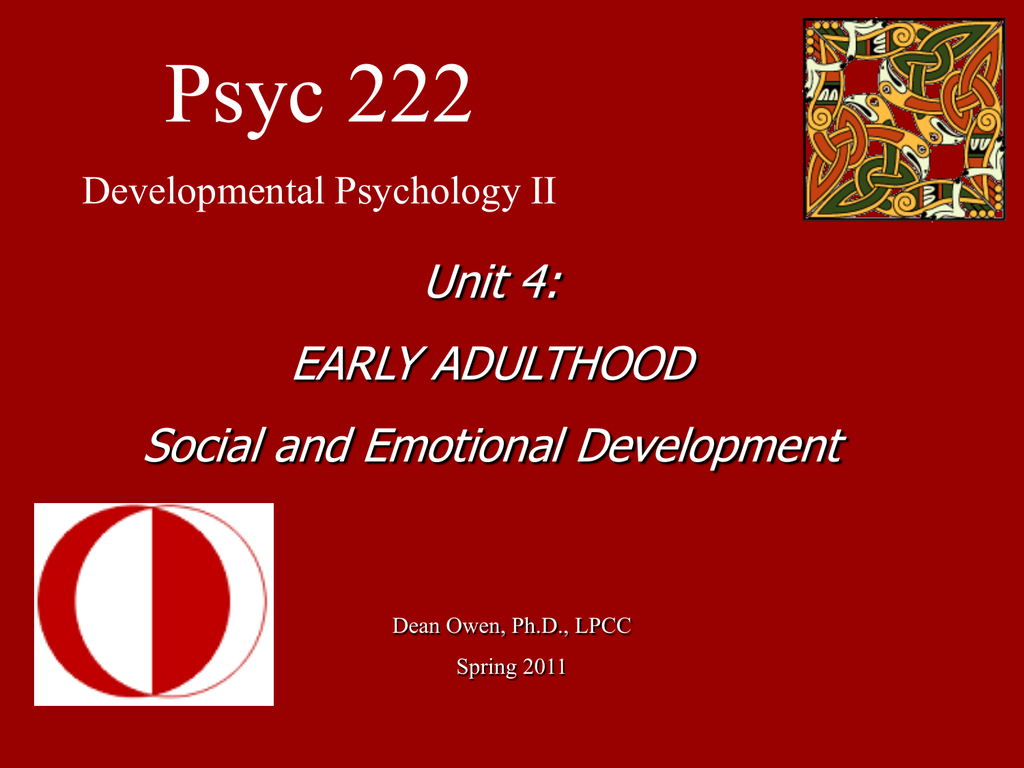 Psyc 222

Developmental Psychology II

Unit 4:

EARLY ADULTHOOD

Social and Emotional Development

Dean Owen, Ph.D., LPCC

Spring 2011